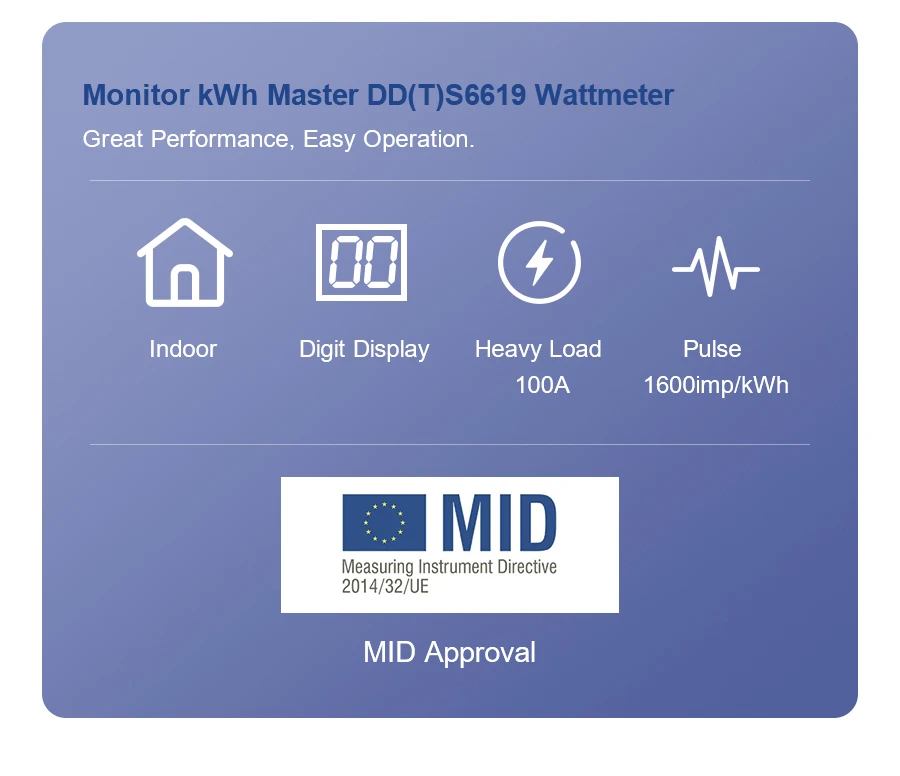 Monitor kWh Master DD(T)S6619 Wattmeter

Great Performance, Easy Operation.

00

Indoor

Digit Display

Heavy Load 100A

Pulse 1600imp/kWh

MID

Measuring Instrument Directive 2014/32/UE

MID Approval